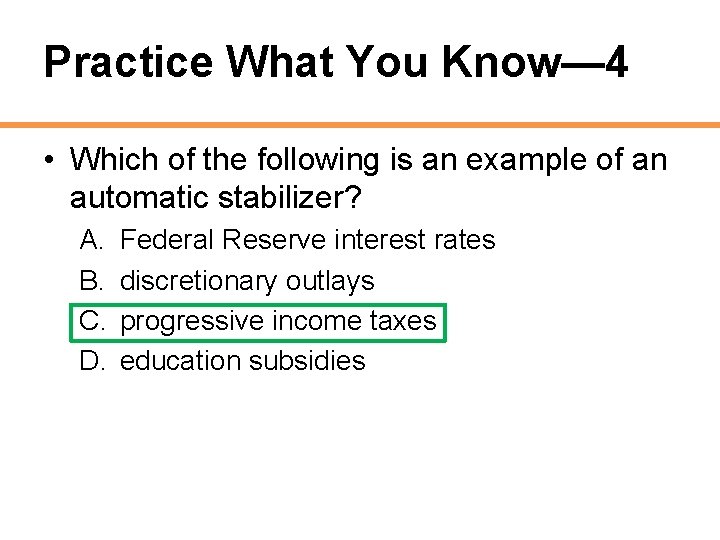 Practice What You Know—4

• Which of the following is an example of an automatic stabilizer?

A. Federal Reserve interest rates
B. discretionary outlays
C. progressive income taxes
D. education subsidies